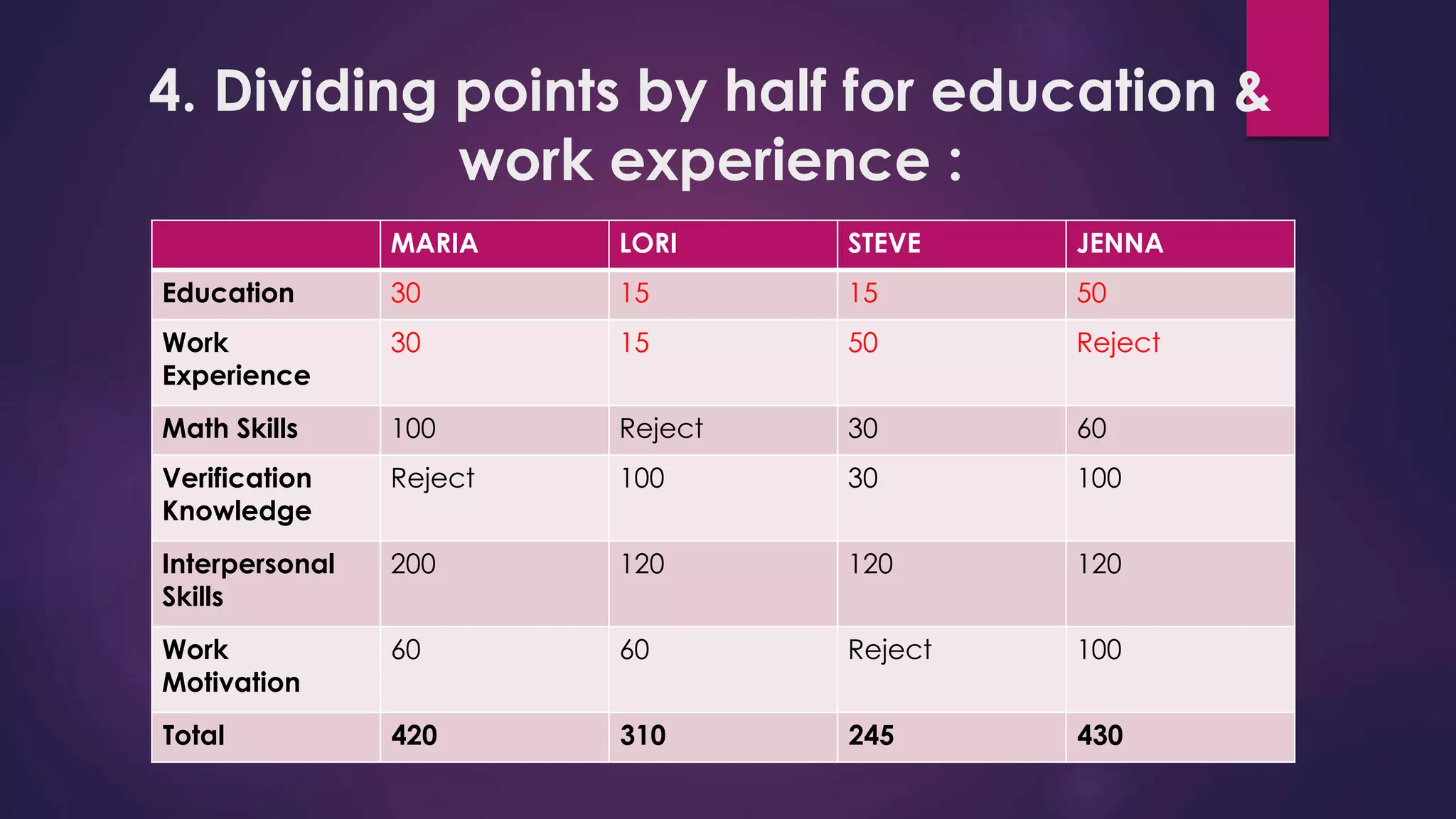 4. Dividing points by half for education & work experience :

| | MARIA | LORI | STEVE | JENNA |
|---|---|---|---|---|
| Education | 30 | 15 | 15 | 50 |
| Work Experience | 30 | 15 | 50 | Reject |
| Math Skills | 100 | Reject | 30 | 60 |
| Verification Knowledge | Reject | 100 | 30 | 100 |
| Interpersonal Skills | 200 | 120 | 120 | 120 |
| Work Motivation | 60 | 60 | Reject | 100 |
| Total | 420 | 310 | 245 | 430 |